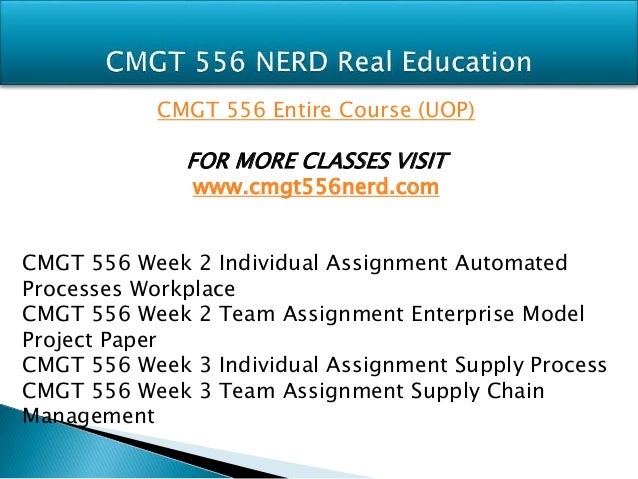 CMGT 556 NERD Real Education

CMGT 556 Entire Course (UOP)

FOR MORE CLASSES VISIT
www.cmgt556nerd.com

CMGT 556 Week 2 Individual Assignment Automated Processes Workplace
CMGT 556 Week 2 Team Assignment Enterprise Model Project Paper
CMGT 556 Week 3 Individual Assignment Supply Process
CMGT 556 Week 3 Team Assignment Supply Chain Management